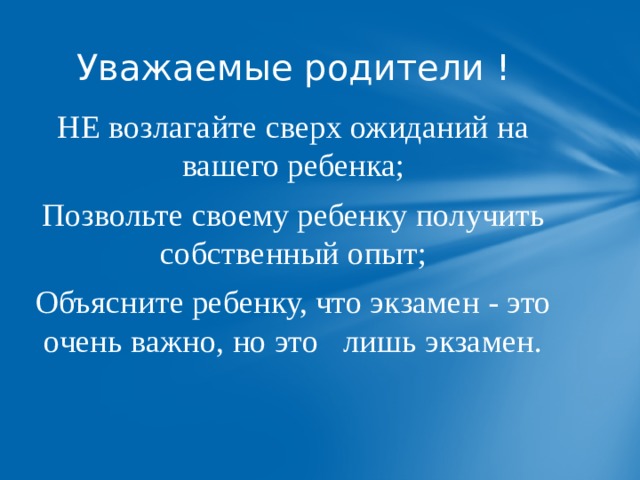 Уважаемые родители !

НЕ возлагайте сверх ожиданий на вашего ребенка;

Позвольте своему ребенку получить собственный опыт;

Объясните ребенку, что экзамен - это очень важно, но это лишь экзамен.